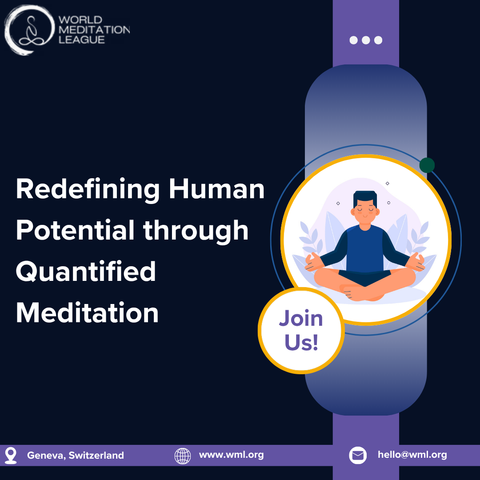 WORLD MEDITATION LEAGUE

Redefining Human Potential through Quantified Meditation

Join Us!

Geneva, Switzerland

www.wml.org

hello@wml.org